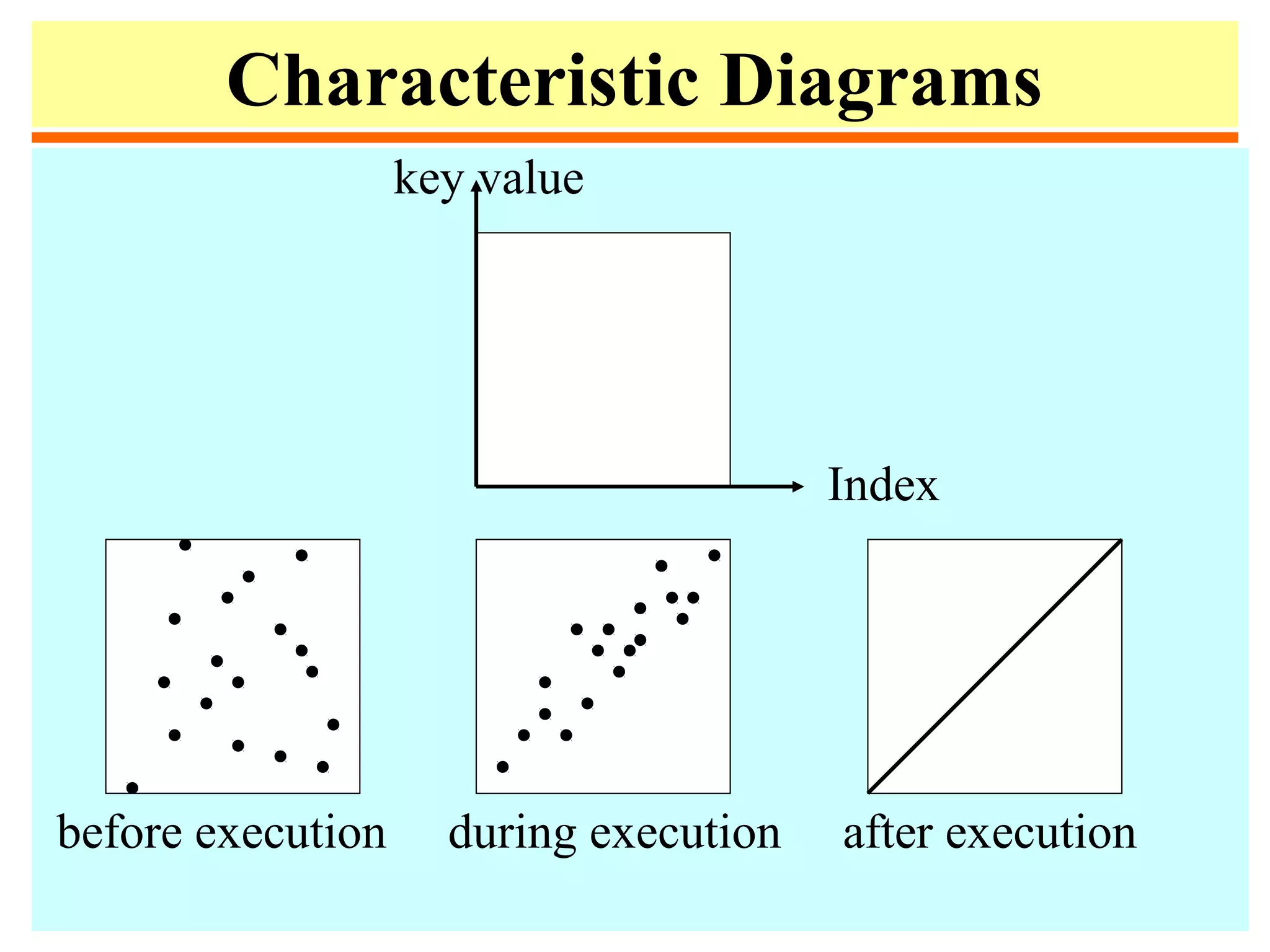 Characteristic Diagrams

key value

Index

before execution

during execution

after execution